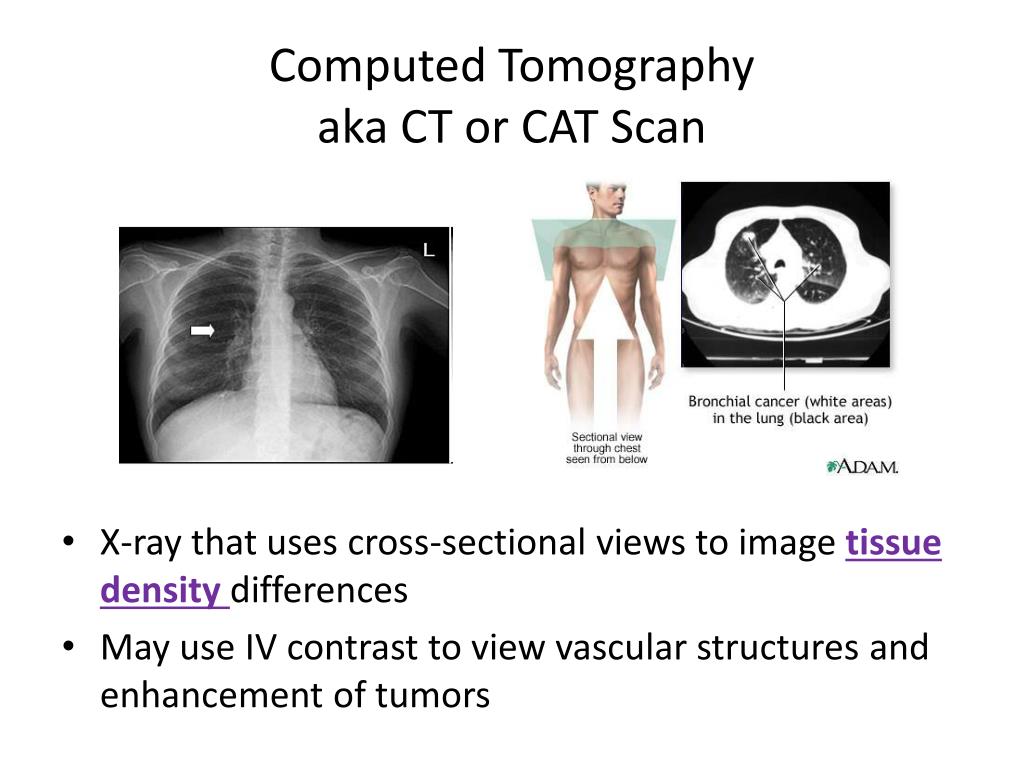 Computed Tomography
aka CT or CAT Scan

L

Sectional view through chest seen from below

Bronchial cancer (white areas) in the lung (black area)

A.D.A.M.

• X-ray that uses cross-sectional views to image tissue density differences
• May use IV contrast to view vascular structures and enhancement of tumors